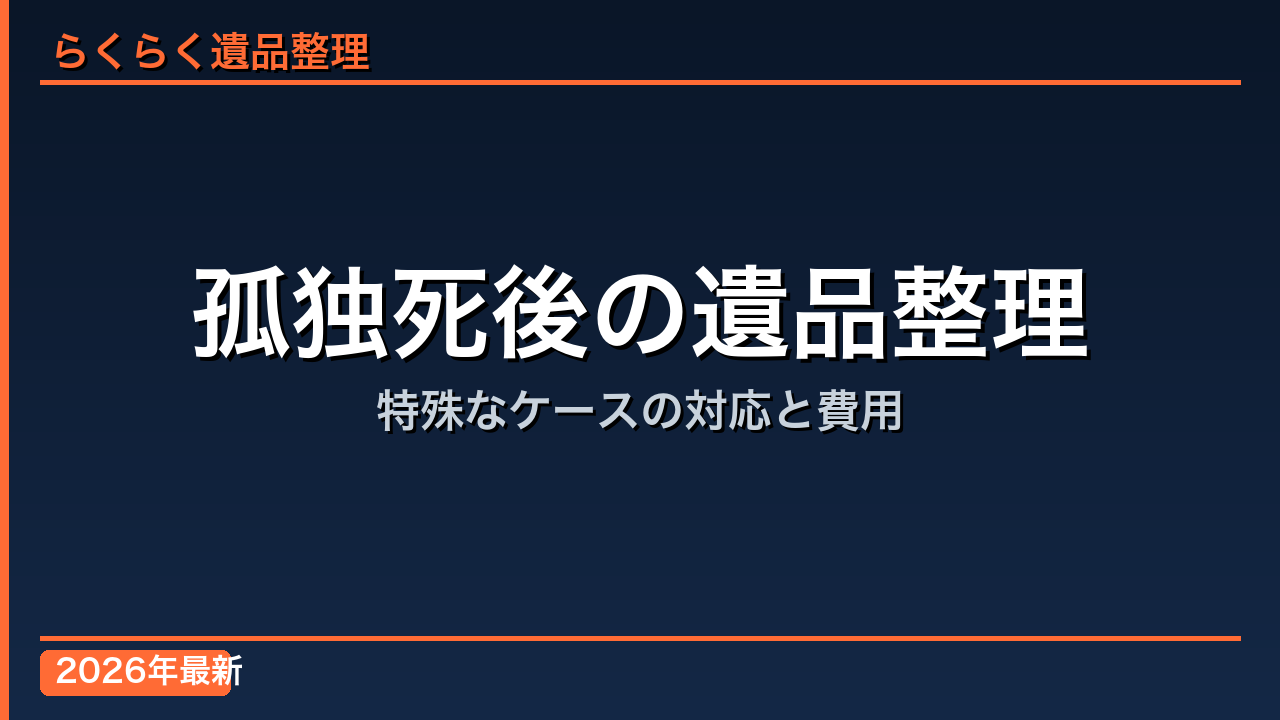 らくらく遺品整理

孤独死後の遺品整理

特殊なケースの対応と費用

2026年最新